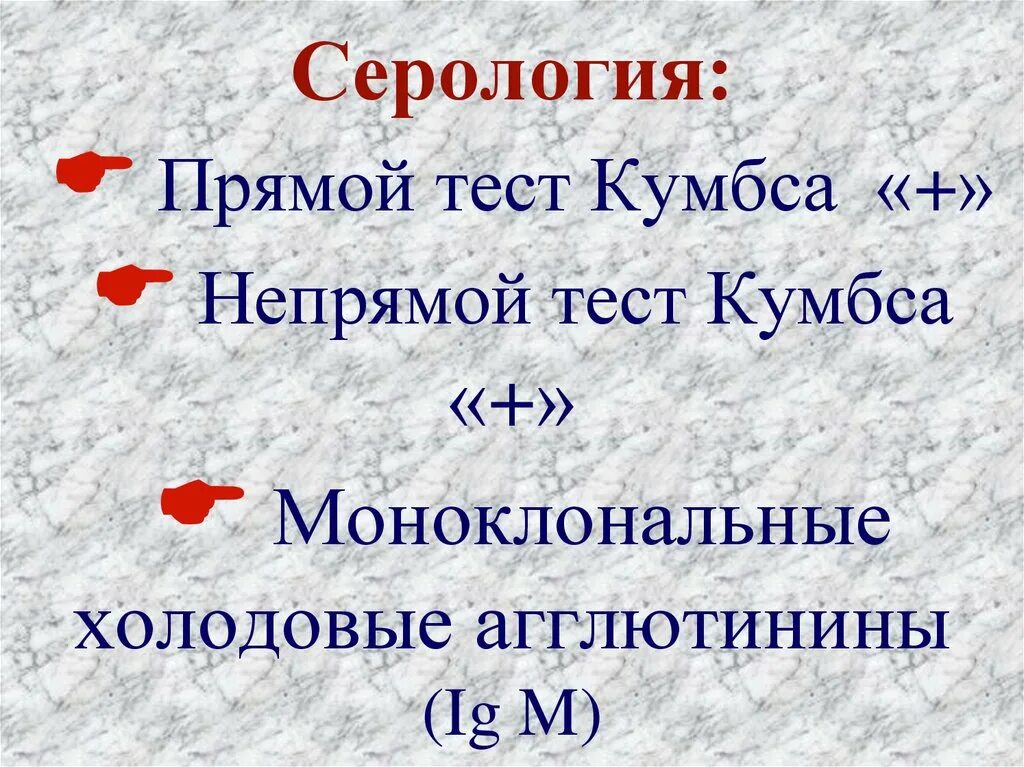 Серология:

Прямой тест Кумбса «+»

Непрямой тест Кумбса «+»

Моноклональные холодовые агглютинины (Ig M)